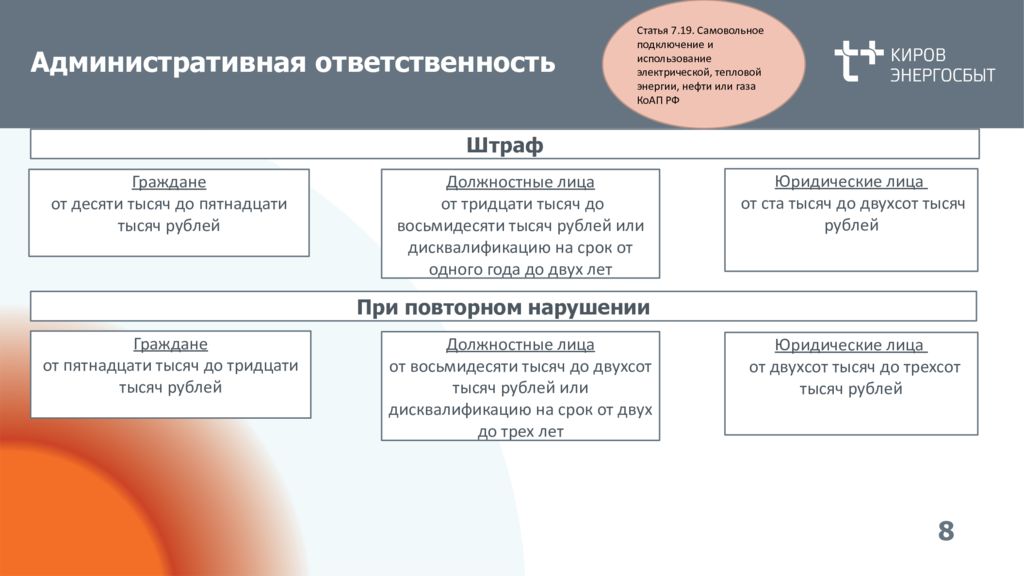 Административная ответственность

Статья 7.19. Самовольное подключение и использование электрической, тепловой энергии, нефти или газа КоАП РФ

КИРОВ ЭНЕРГОСБЫТ

Штраф

Граждане
от десяти тысяч до пятнадцати тысяч рублей

Должностные лица
от тридцати тысяч до восьмидесяти тысяч рублей или дисквалификацию на срок от одного года до двух лет

Юридические лица
от ста тысяч до двухсот тысяч рублей

При повторном нарушении

Граждане
от пятнадцати тысяч до тридцати тысяч рублей

Должностные лица
от восьмидесяти тысяч до двухсот тысяч рублей или дисквалификацию на срок от двух до трех лет

Юридические лица
от двухсот тысяч до трехсот тысяч рублей

8